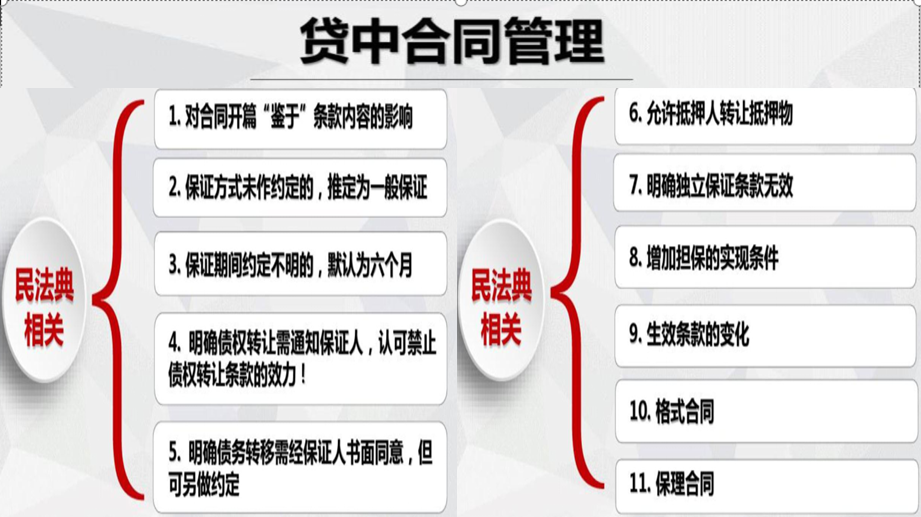 贷中合同管理

民法典相关

1. 对合同开篇“鉴于”条款内容的影响

2. 保证方式未作约定的，推定为一般保证

3. 保证期间约定不明的，默认为六个月

4. 明确债权转让需通知保证人，认可禁止债权转让条款的效力！

5. 明确债务转移需经保证人书面同意，但可另做约定

民法典相关

6. 允许抵押人转让抵押物

7. 明确独立保证条款无效

8. 增加担保的实现条件

9. 生效条款的变化

10. 格式合同

11. 保理合同